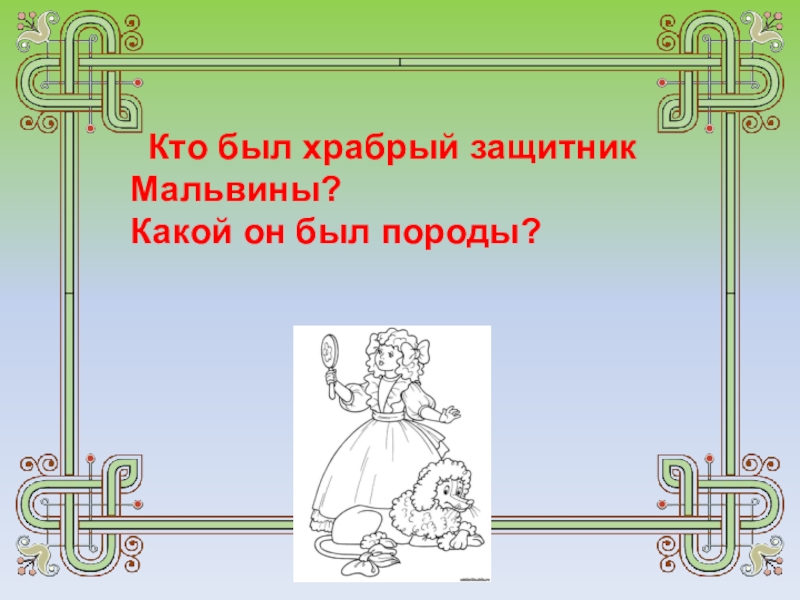 Кто был храбрый защитник Мальвины?
Какой он был породы?